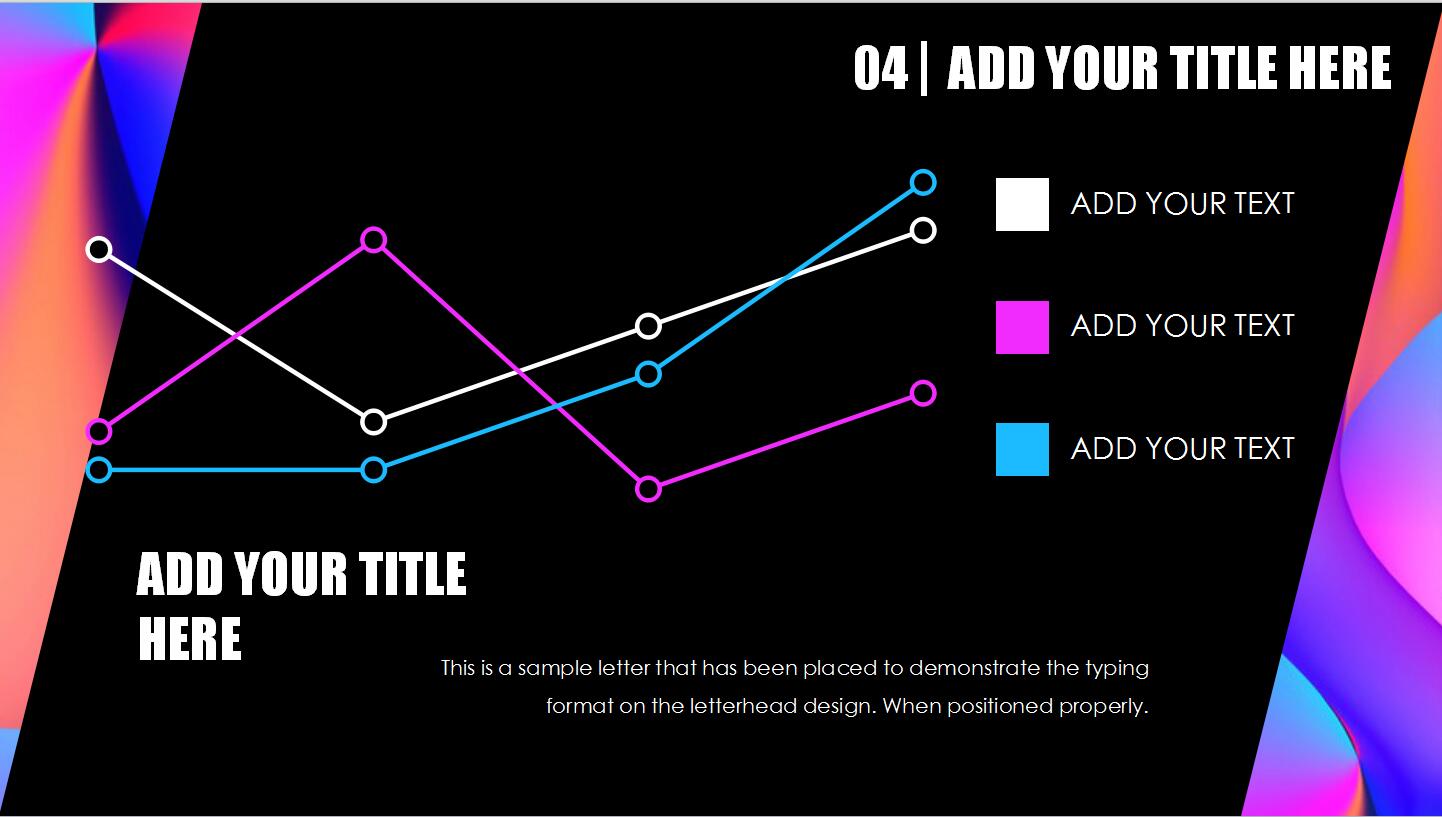 04 | ADD YOUR TITLE HERE

ADD YOUR TEXT

ADD YOUR TEXT

ADD YOUR TEXT

ADD YOUR TITLE HERE

This is a sample letter that has been placed to demonstrate the typing format on the letterhead design. When positioned properly.